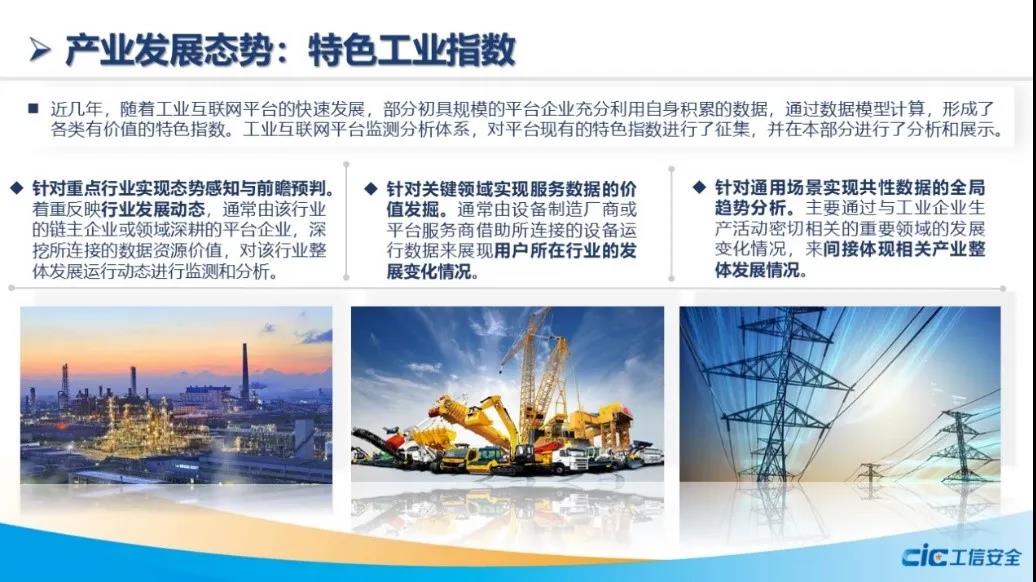 ➢ 产业发展态势：特色工业指数

■ 近几年，随着工业互联网平台的快速发展，部分初具规模的平台企业充分利用自身积累的数据，通过数据模型计算，形成了各类有价值的特色指数。工业互联网平台监测分析体系，对平台现有的特色指数进行了征集，并在本部分进行了分析和展示。

◆ 针对重点行业实现态势感知与前瞻预判。着重反映行业发展动态，通常由该行业的链主企业或领域深耕的平台企业，深挖所连接的数据资源价值，对该行业整体发展运行动态进行监测和分析。

◆ 针对关键领域实现服务数据的价值发掘。通常由设备制造厂商或平台服务商借助所连接的设备运行数据来展现用户所在行业的发展变化情况。

◆ 针对通用场景实现共性数据的全局趋势分析。主要通过与工业企业生产活动密切相关的重要领域的发展变化情况，来间接体现相关产业整体发展情况。

cic 工信安全